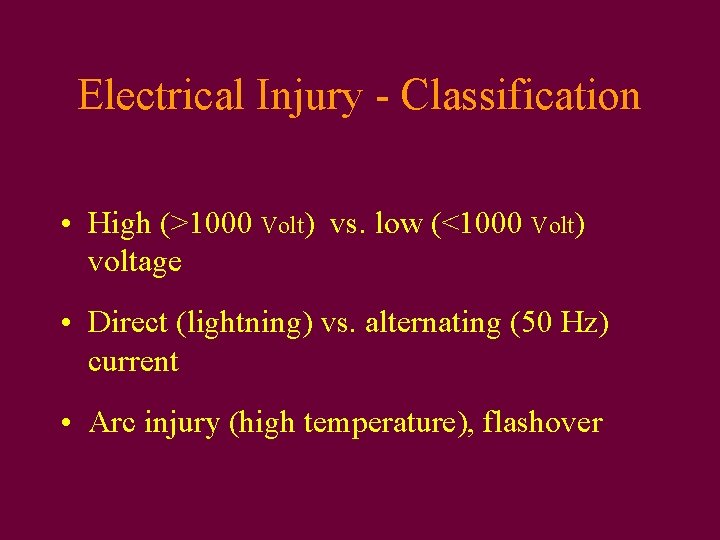 Electrical Injury - Classification

• High (>1000 Volt) vs. low (<1000 Volt) voltage

• Direct (lightning) vs. alternating (50 Hz) current

• Arc injury (high temperature), flashover